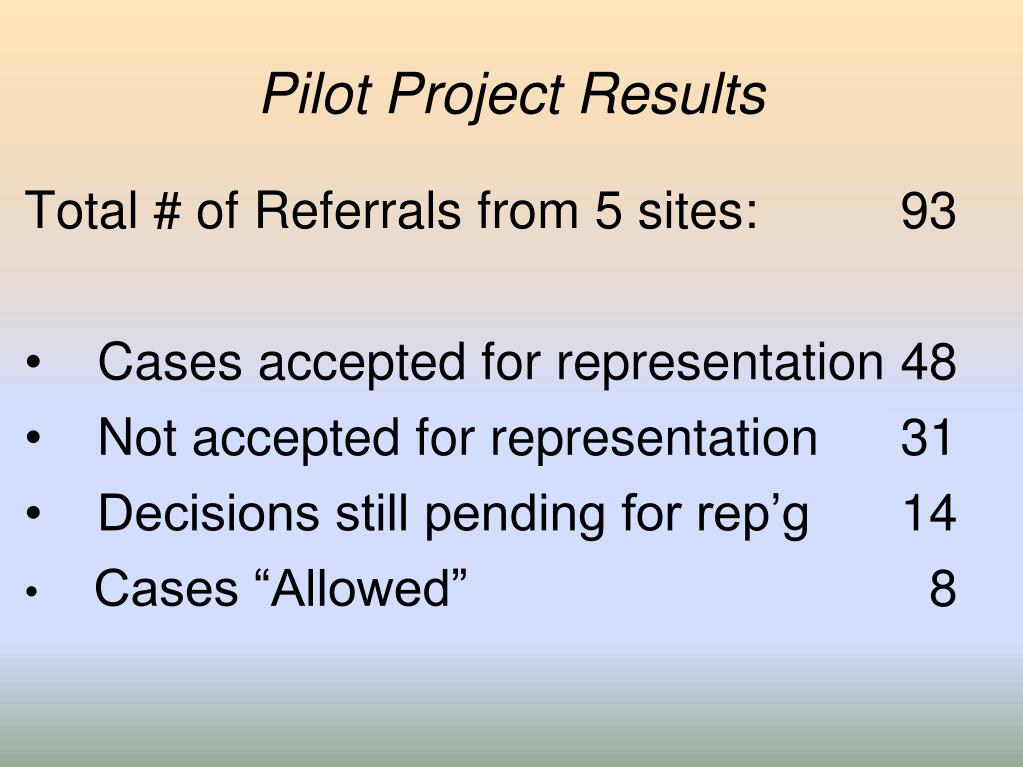 Pilot Project Results

Total # of Referrals from 5 sites: 93

• Cases accepted for representation 48
• Not accepted for representation 31
• Decisions still pending for rep’g 14
• Cases “Allowed” 8